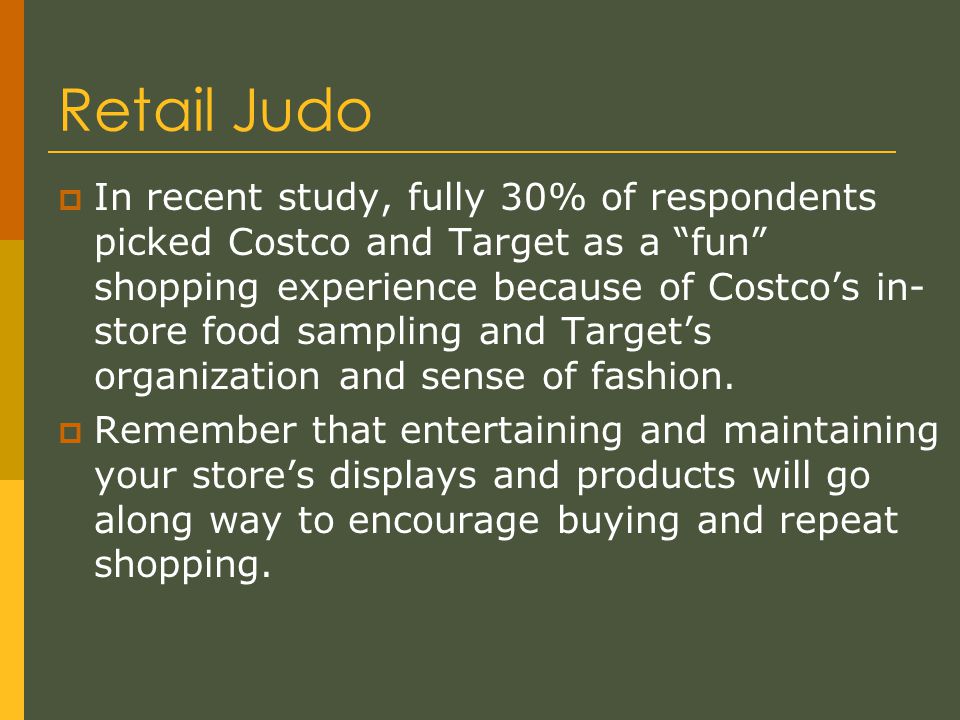 Retail Judo

In recent study, fully 30% of respondents picked Costco and Target as a “fun” shopping experience because of Costco’s in-store food sampling and Target’s organization and sense of fashion.

Remember that entertaining and maintaining your store’s displays and products will go along way to encourage buying and repeat shopping.